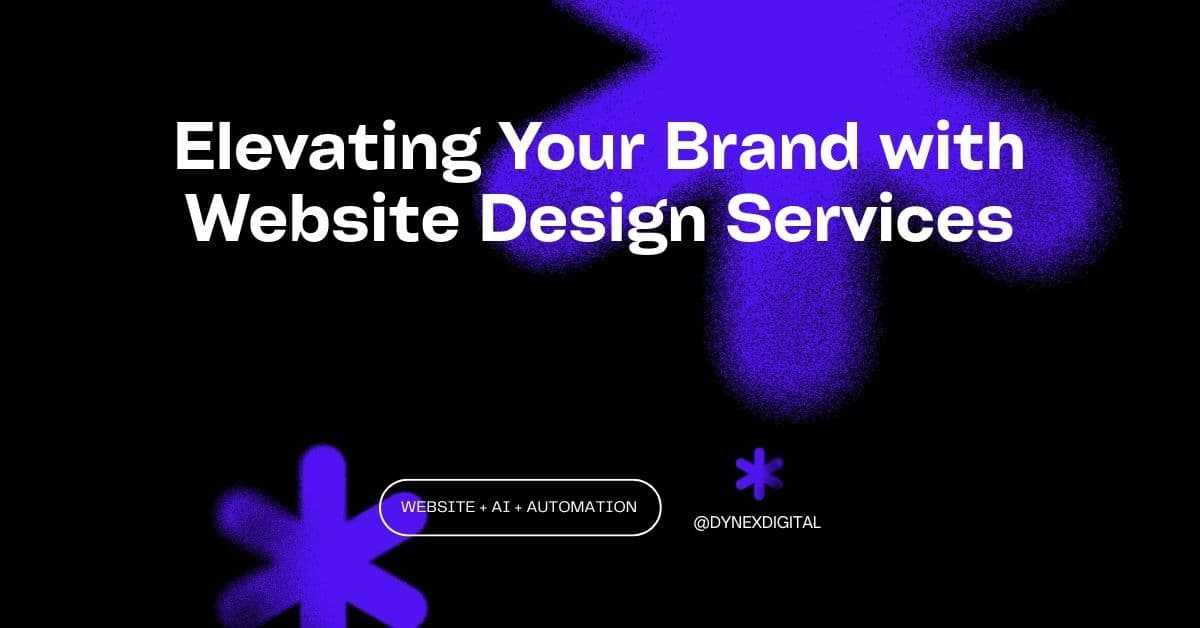 Elevating Your Brand with Website Design Services

WEBSITE + AI + AUTOMATION

@DYNEXDIGITAL